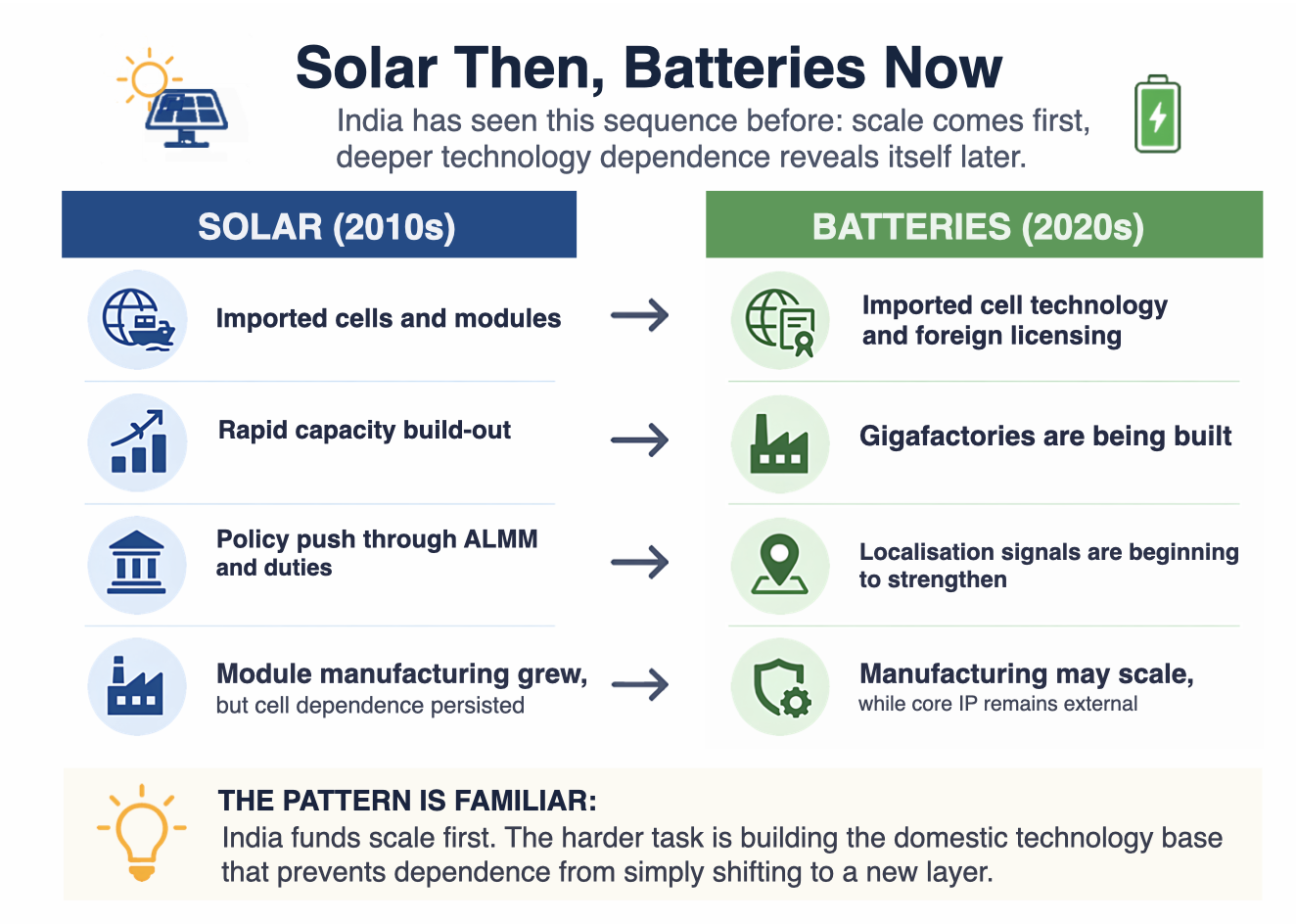 Solar Then, Batteries Now

India has seen this sequence before: scale comes first, deeper technology dependence reveals itself later.

SOLAR (2010s)

Imported cells and modules

Rapid capacity build-out

Policy push through ALMM and duties

Module manufacturing grew, but cell dependence persisted

BATTERIES (2020s)

Imported cell technology and foreign licensing

Gigafactories are being built

Localisation signals are beginning to strengthen

Manufacturing may scale, while core IP remains external

THE PATTERN IS FAMILIAR:
India funds scale first. The harder task is building the domestic technology base that prevents dependence from simply shifting to a new layer.